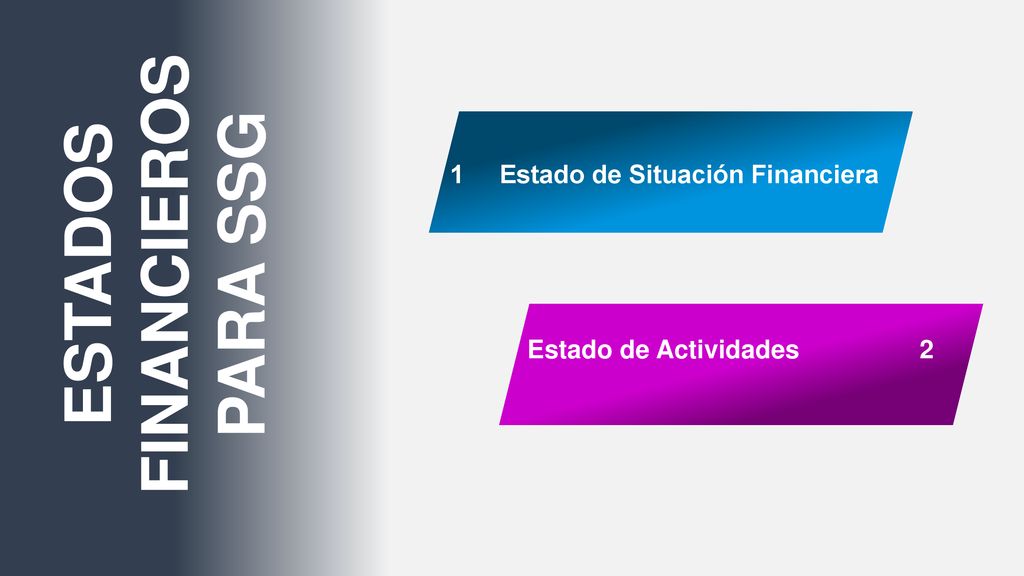 ESTADOS FINANCIEROS PARA SSG

1 Estado de Situación Financiera

Estado de Actividades 2